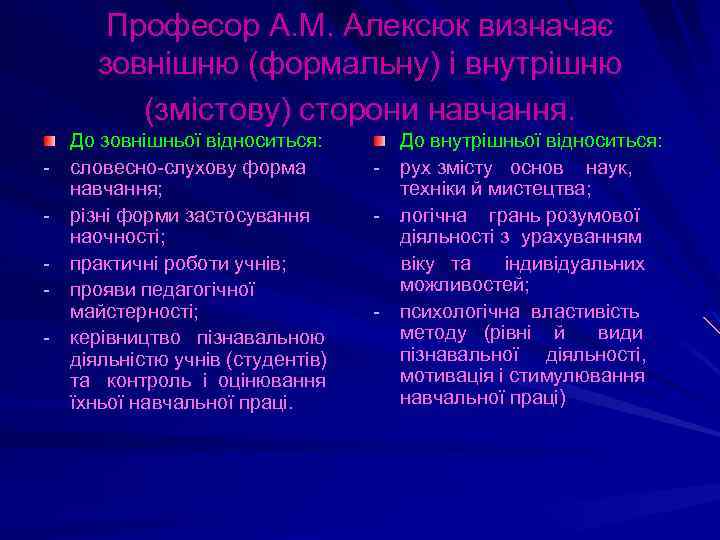 Професор А.М. Алексюк визначає зовнішню (формальну) і внутрішню (змістову) сторони навчання.

До зовнішньої відноситься:
- словесно-слухову форма навчання;
- різні форми застосування наочності;
- практичні роботи учнів;
- прояви педагогічної майстерності;
- керівництво пізнавальною діяльністю учнів (студентів) та контроль і оцінювання їхньої навчальної праці.

До внутрішньої відноситься:
- рух змісту основ наук, техніки й мистецтва;
- логічна грань розумової діяльності з урахуванням віку та індивідуальних можливостей;
- психологічна властивість методу (рівні й види пізнавальної діяльності, мотивація і стимулювання навчальної праці)